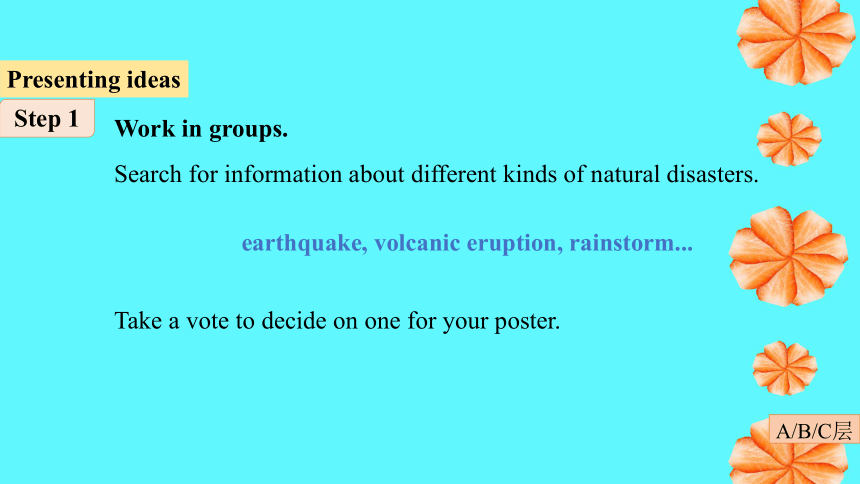 Presenting ideas

Step 1

Work in groups.

Search for information about different kinds of natural disasters.

earthquake, volcanic eruption, rainstorm...

Take a vote to decide on one for your poster.

A/B/C层